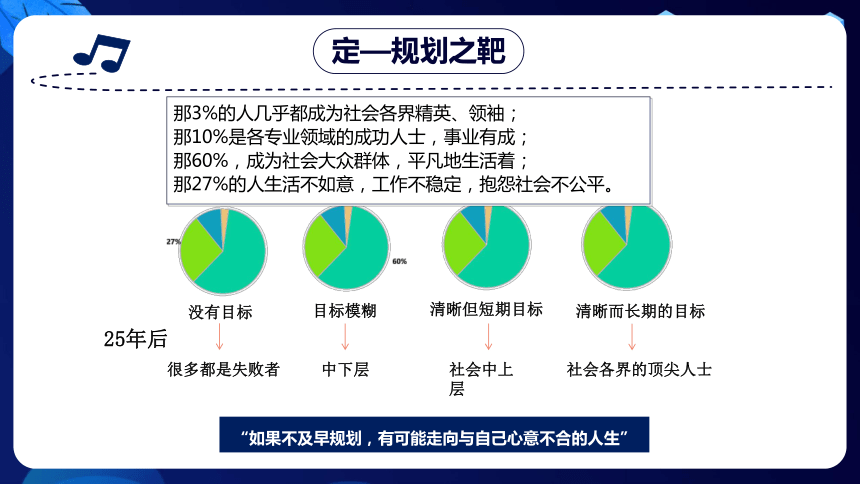 定—规划之靶

那3%的人几乎都成为社会各界精英、领袖；
那10%是各专业领域的成功人士，事业有成；
那60%，成为社会大众群体，平凡地生活着；
那27%的人生活不如意，工作不稳定，抱怨社会不公平。

27%

60%

没有目标

目标模糊

清晰但短期目标

清晰而长期的目标

25年后

很多都是失败者

中下层

社会中上层

社会各界的顶尖人士

“如果不及早规划，有可能走向与自己心意不合的人生”